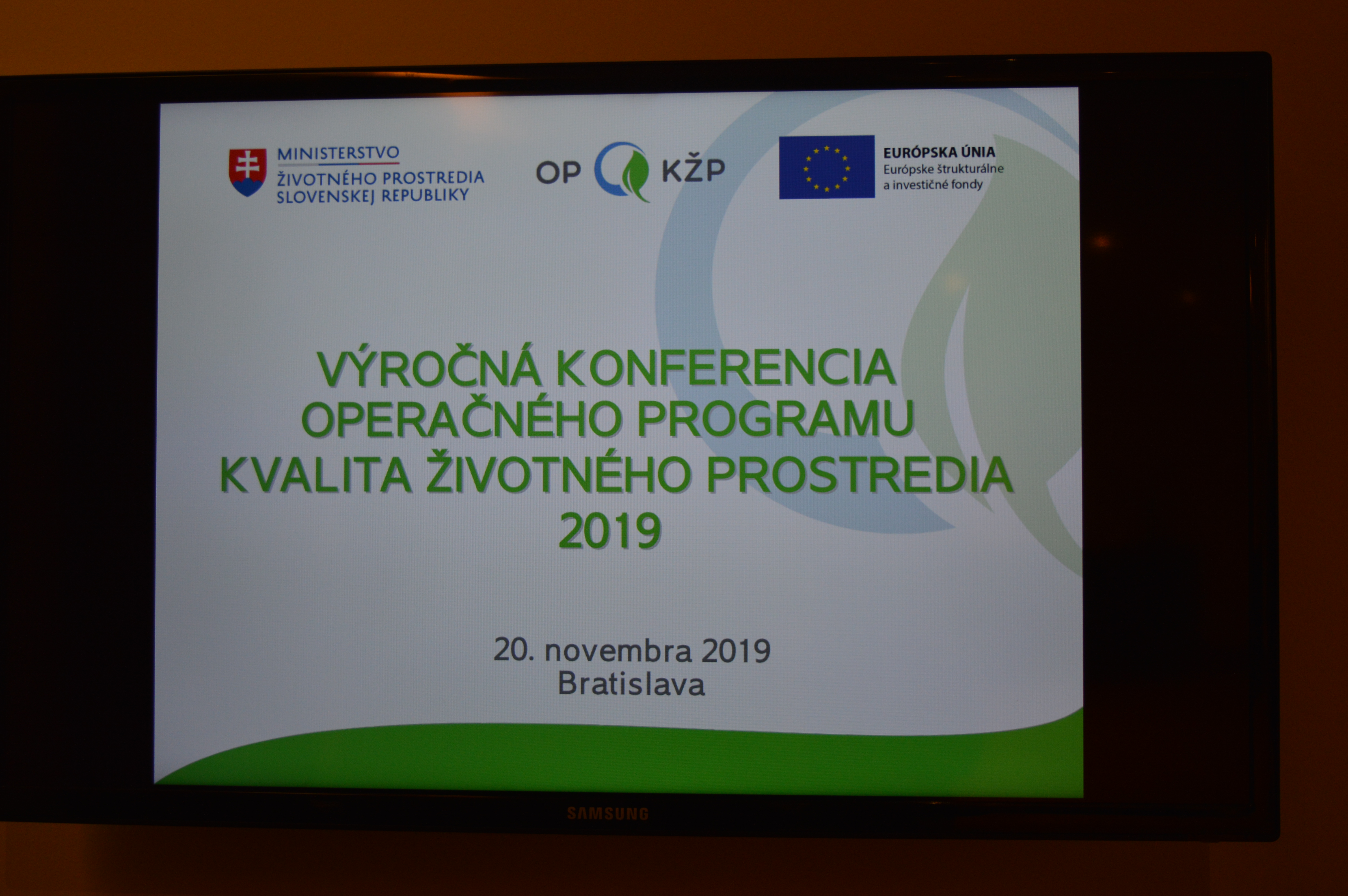 MINISTERSTVO
ŽIVOTNÉHO PROSTREDIA
SLOVENSKEJ REPUBLIKY

OP KŽP

EURÓPSKA ÚNIA
Európske štrukturálne a investičné fondy

VÝROČNÁ KONFERENCIA
OPERAČNÉHO PROGRAMU
KVALITA ŽIVOTNÉHO PROSTREDIA
2019

20. novembra 2019
Bratislava

SAMSUNG